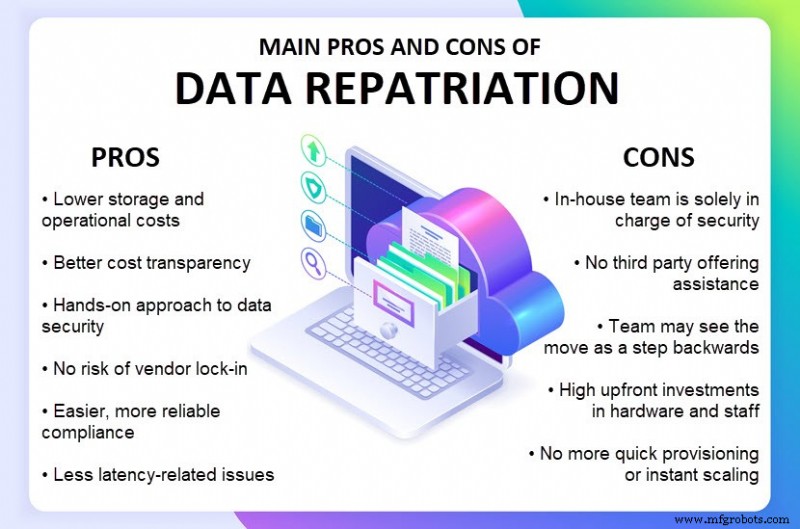 MAIN PROS AND CONS OF
DATA REPATRIATION

PROS

• Lower storage and operational costs

• Better cost transparency

• Hands-on approach to data security

• No risk of vendor lock-in

• Easier, more reliable compliance

• Less latency-related issues

CONS

• In-house team is solely in charge of security

• No third party offering assistance

• Team may see the move as a step backwards

• High upfront investments in hardware and staff

• No more quick provisioning or instant scaling

www.mfgrobots.com